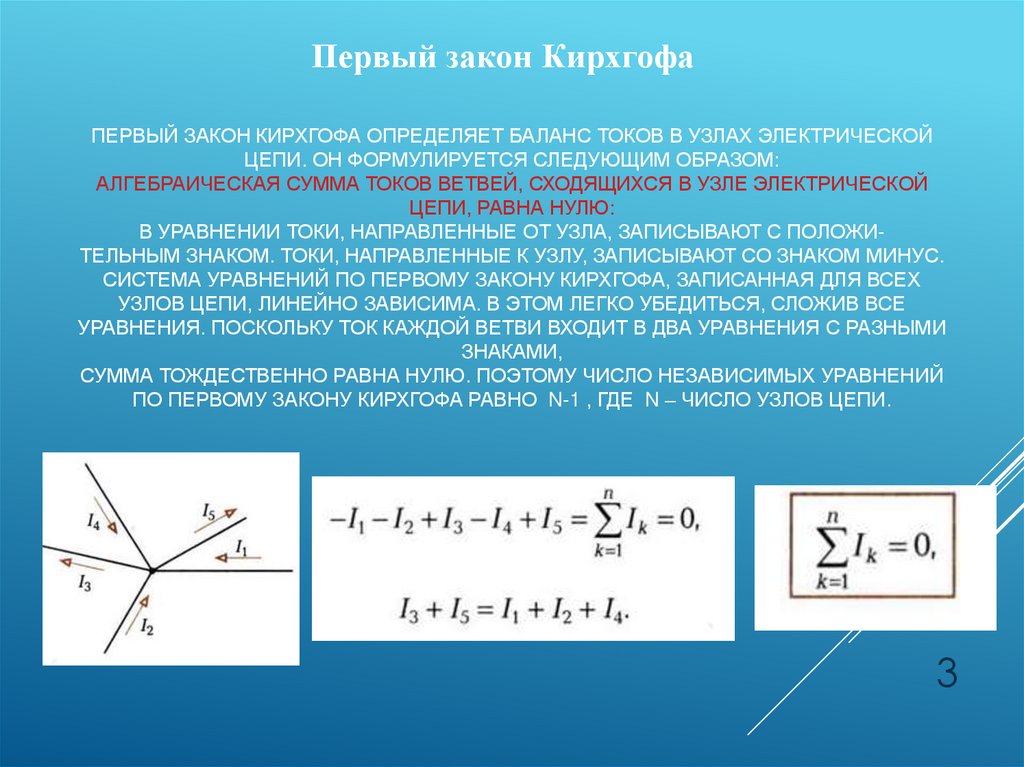 Первый закон Кирхгофа

ПЕРВЫЙ ЗАКОН КИРХГОФА ОПРЕДЕЛЯЕТ БАЛАНС ТОКОВ В УЗЛАХ ЭЛЕКТРИЧЕСКОЙ ЦЕПИ. ОН ФОРМУЛИРУЕТСЯ СЛЕДУЮЩИМ ОБРАЗОМ:
АЛГЕБРАИЧЕСКАЯ СУММА ТОКОВ ВЕТВЕЙ, СХОДЯЩИХСЯ В УЗЛЕ ЭЛЕКТРИЧЕСКОЙ ЦЕПИ, РАВНА НУЛЮ:
В УРАВНЕНИИ ТОКИ, НАПРАВЛЕННЫЕ ОТ УЗЛА, ЗАПИСЫВАЮТ С ПОЛОЖИТЕЛЬНЫМ ЗНАКОМ. ТОКИ, НАПРАВЛЕННЫЕ К УЗЛУ, ЗАПИСЫВАЮТ СО ЗНАКОМ МИНУС. СИСТЕМА УРАВНЕНИЙ ПО ПЕРВОМУ ЗАКОНУ КИРХГОФА, ЗАПИСАННАЯ ДЛЯ ВСЕХ УЗЛОВ ЦЕПИ, ЛИНЕЙНО ЗАВИСИМА. В ЭТОМ ЛЕГКО УБЕДИТЬСЯ, СЛОЖИВ ВСЕ УРАВНЕНИЯ. ПОСКОЛЬКУ ТОК КАЖДОЙ ВЕТВИ ВХОДИТ В ДВА УРАВНЕНИЯ С РАЗНЫМИ ЗНАКАМИ,
СУММА ТОЖДЕСТВЕННО РАВНА НУЛЮ. ПОЭТОМУ ЧИСЛО НЕЗАВИСИМЫХ УРАВНЕНИЙ ПО ПЕРВОМУ ЗАКОНУ КИРХГОФА РАВНО N-1 , ГДЕ N – ЧИСЛО УЗЛОВ ЦЕПИ.

$I_4$ $I_5$ $I_1$ $I_3$ $I_2$

$-I_1 - I_2 + I_3 - I_4 + I_5 = \sum_{k=1}^{n} I_k = 0,$

$I_3 + I_5 = I_1 + I_2 + I_4.$

$\sum_{k=1}^{n} I_k = 0,$

3